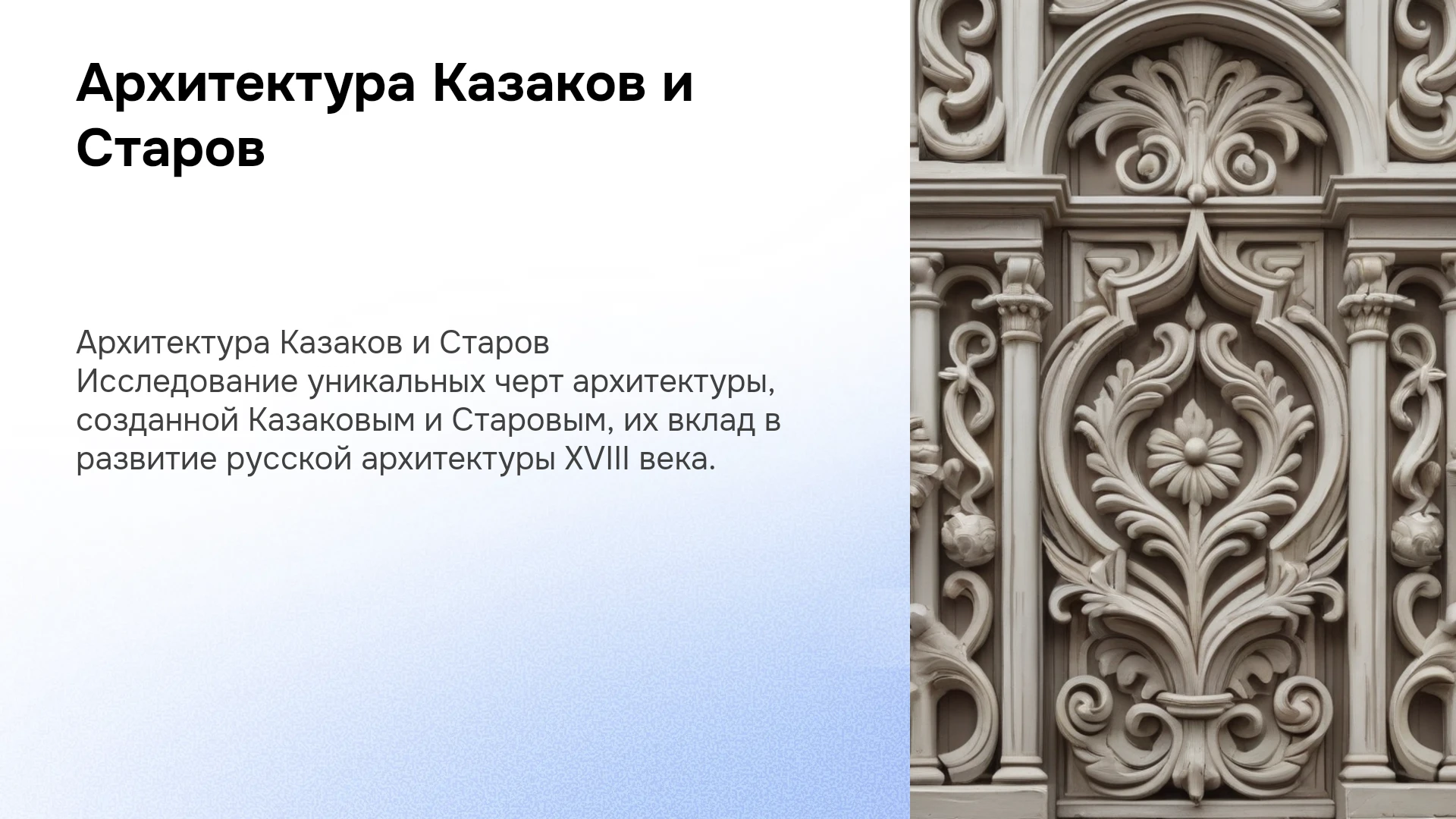 Архитектура Казаков и Старов

Архитектура Казаков и Старов Исследование уникальных черт архитектуры, созданной Казаковым и Старовым, их вклад в развитие русской архитектуры XVIII века.